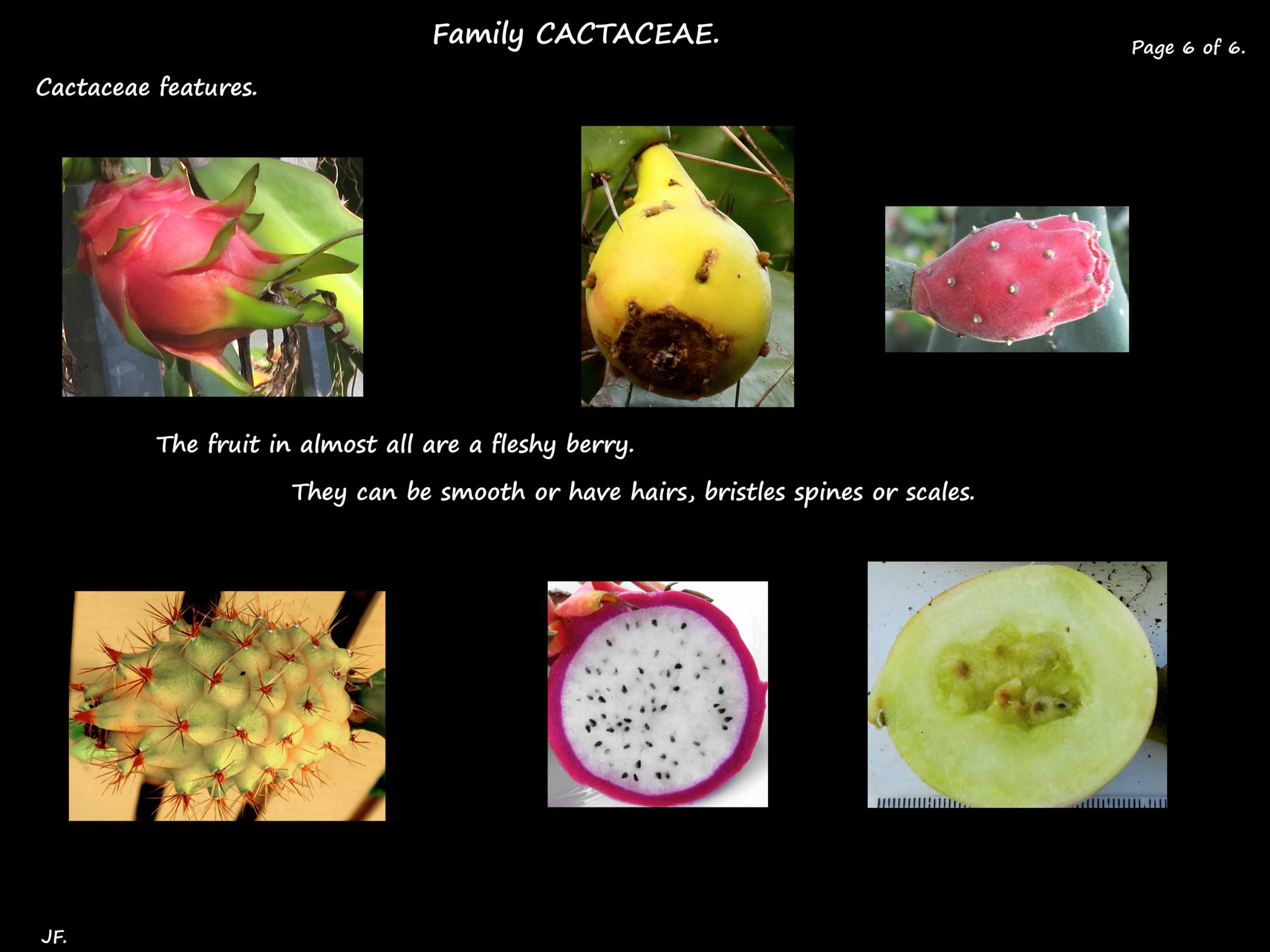 Family CACTACEAE.

Page 6 of 6.

Cactaceae features.

The fruit in almost all are a fleshy berry.

They can be smooth or have hairs, bristles spines or scales.

JF.